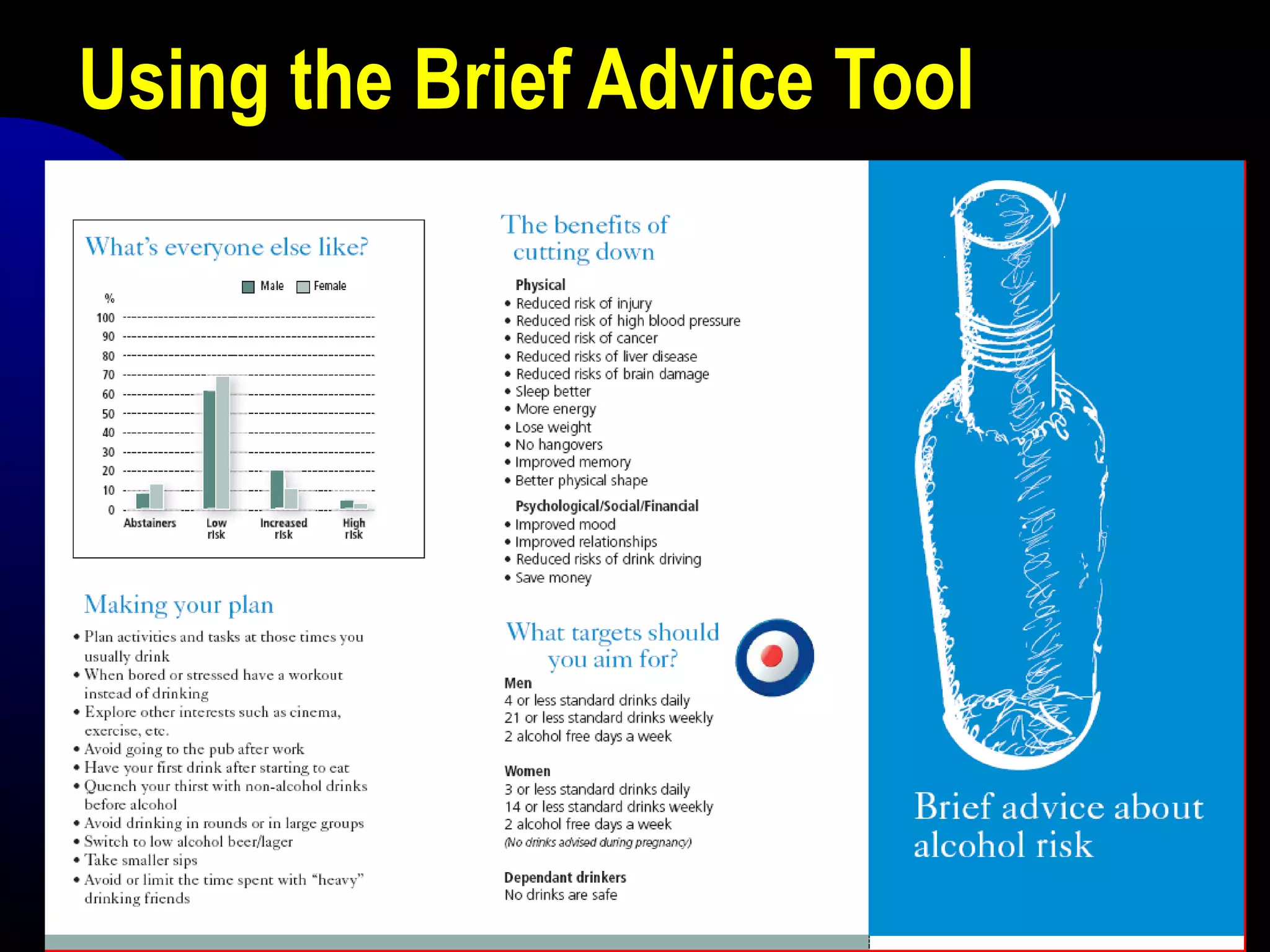 Using the Brief Advice Tool

What's everyone else like?

Male Female

%

100
90
80
70
60
50
40
30
20
10
0

Abstainers
Low risk
Increased risk
High risk

Making your plan

• Plan activities and tasks at those times you usually drink
• When bored or stressed have a workout instead of drinking
• Explore other interests such as cinema, exercise, etc.
• Avoid going to the pub after work
• Have your first drink after starting to eat
• Quench your thirst with non-alcohol drinks before alcohol
• Avoid drinking in rounds or in large groups
• Switch to low alcohol beer/lager
• Take smaller sips
• Avoid or limit the time spent with "heavy" drinking friends

The benefits of cutting down

Physical
• Reduced risk of injury
• Reduced risk of high blood pressure
• Reduced risk of cancer
• Reduced risks of liver disease
• Reduced risks of brain damage
• Sleep better
• More energy
• Lose weight
• No hangovers
• Improved memory
• Better physical shape

Psychological/Social/Financial
• Improved mood
• Improved relationships
• Reduced risks of drink driving
• Save money

What targets should you aim for?

Men
4 or less standard drinks daily
21 or less standard drinks weekly
2 alcohol free days a week

Women
3 or less standard drinks daily
14 or less standard drinks weekly
2 alcohol free days a week
(No drinks advised during pregnancy)

Dependant drinkers
No drinks are safe

Brief advice about alcohol risk